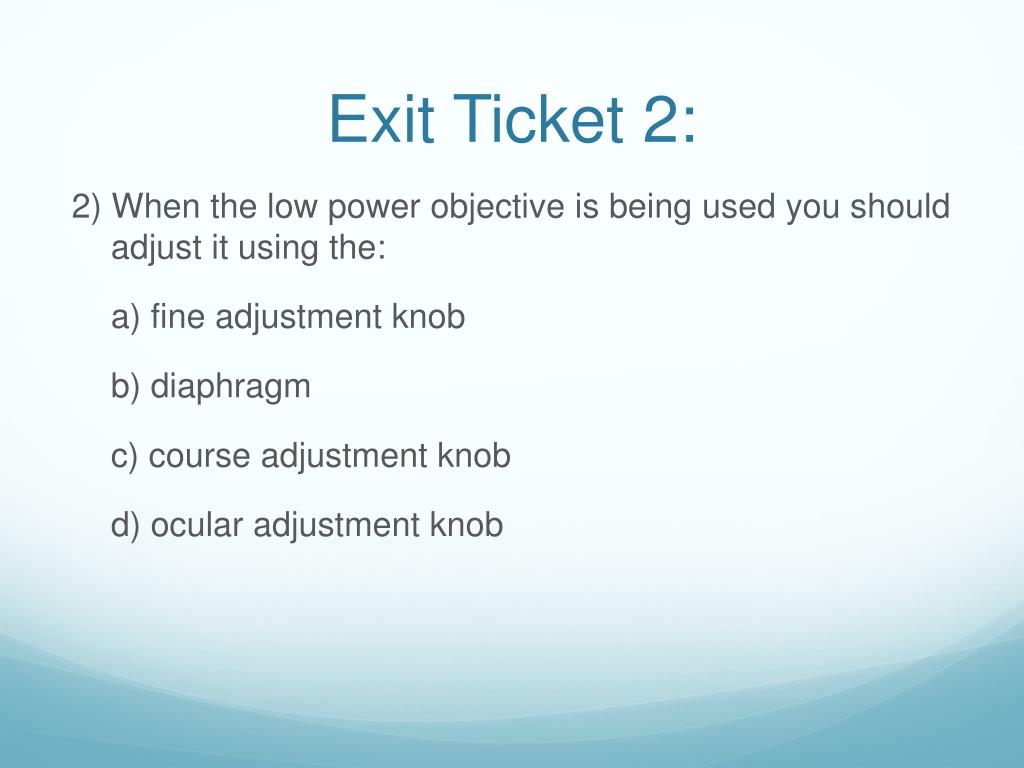 Exit Ticket 2:

2) When the low power objective is being used you should adjust it using the:

a) fine adjustment knob

b) diaphragm

c) course adjustment knob

d) ocular adjustment knob